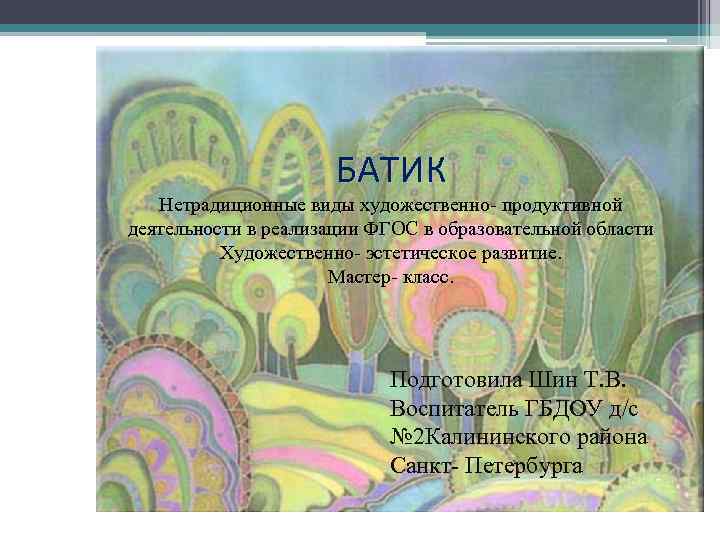 БАТИК

Нетрадиционные виды художественно- продуктивной деятельности в реализации ФГОС в образовательной области Художественно- эстетическое развитие.
Мастер- класс.

Подготовила Шин Т.В.
Воспитатель ГБДОУ д/с №2Калининского района Санкт- Петербурга